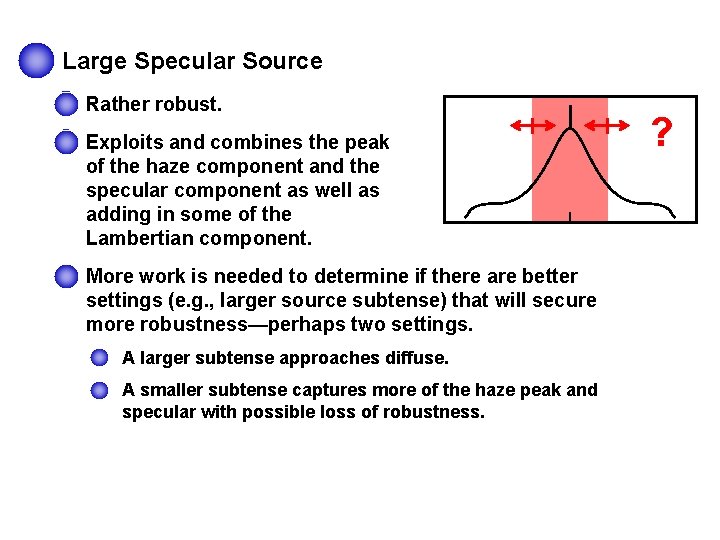 Large Specular Source

Rather robust.

Exploits and combines the peak of the haze component and the specular component as well as adding in some of the Lambertian component.

?

More work is needed to determine if there are better settings (e.g., larger source subtense) that will secure more robustness—perhaps two settings.

A larger subtense approaches diffuse.

A smaller subtense captures more of the haze peak and specular with possible loss of robustness.